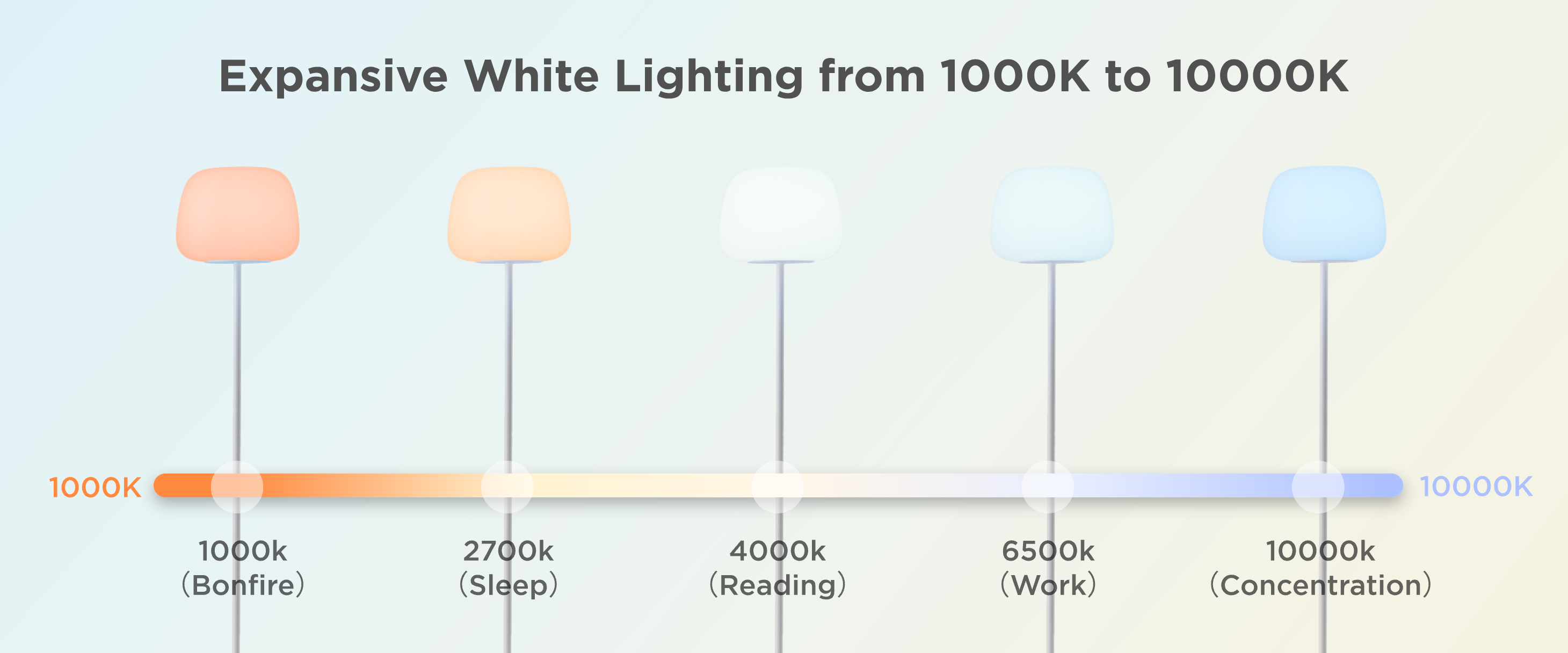 Expansive White Lighting from 1000K to 10000K

1000K

10000K

1000k
(Bonfire)

2700k
(Sleep)

4000k
(Reading)

6500k
(Work)

10000k
(Concentration)